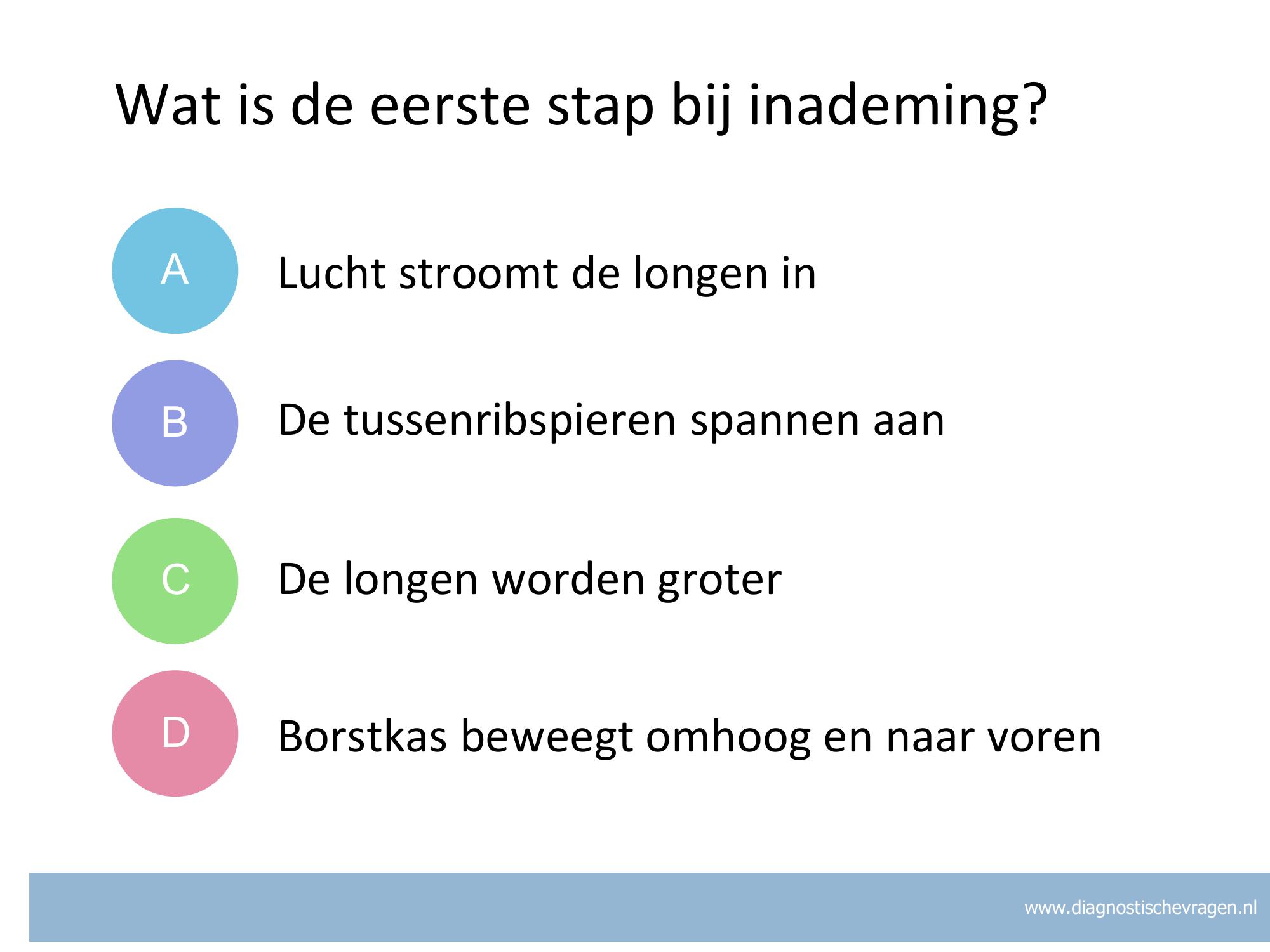 Wat is de eerste stap bij inademing?

A

Lucht stroomt de longen in

B

De tussenribspieren spannen aan

C

De longen worden groter

D

Borstkas beweegt omhoog en naar voren

www.diagnostischevragen.nl